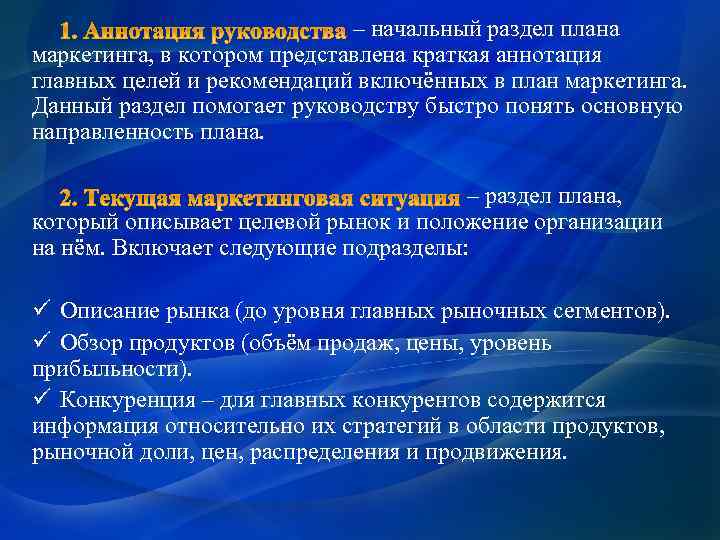 1. Аннотация руководства – начальный раздел плана маркетинга, в котором представлена краткая аннотация главных целей и рекомендаций включённых в план маркетинга. Данный раздел помогает руководству быстро понять основную направленность плана.

2. Текущая маркетинговая ситуация – раздел плана, который описывает целевой рынок и положение организации на нём. Включает следующие подразделы:

✓ Описание рынка (до уровня главных рыночных сегментов).
✓ Обзор продуктов (объём продаж, цены, уровень прибыльности).
✓ Конкуренция – для главных конкурентов содержится информация относительно их стратегий в области продуктов, рыночной доли, цен, распределения и продвижения.